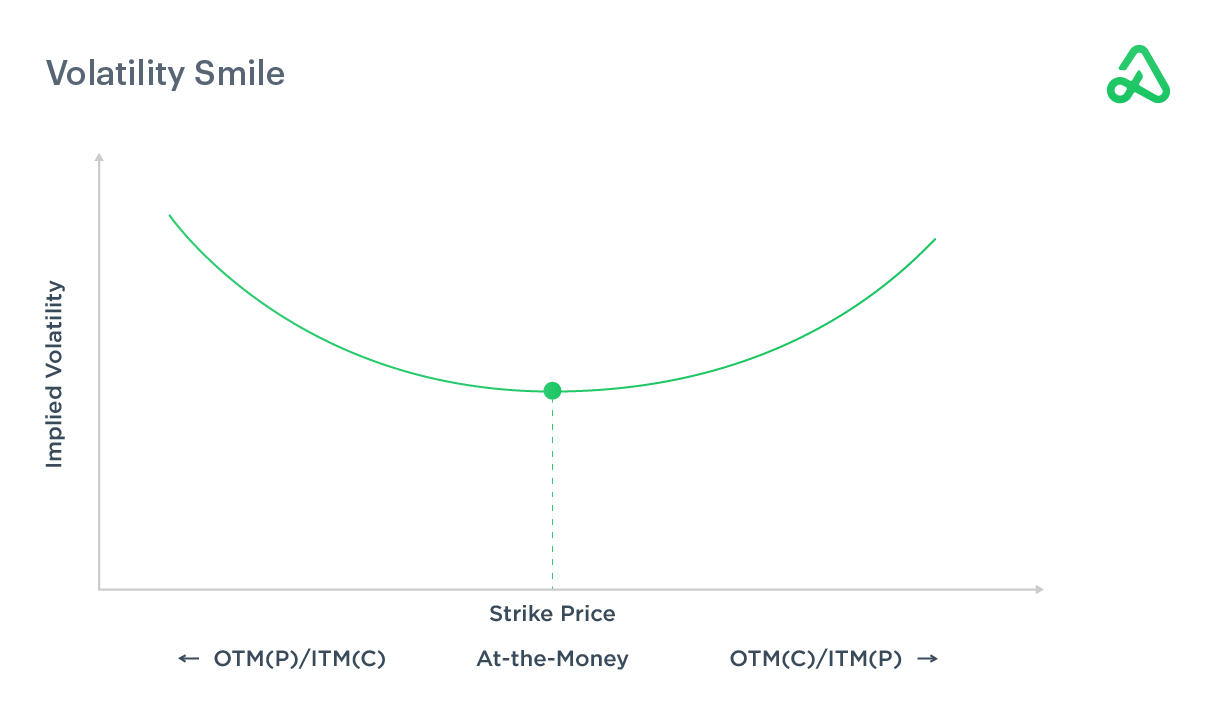 Volatility Smile

Implied Volatility

Strike Price

← OTM(P)/ITM(C)    At-the-Money    OTM(C)/ITM(P) →